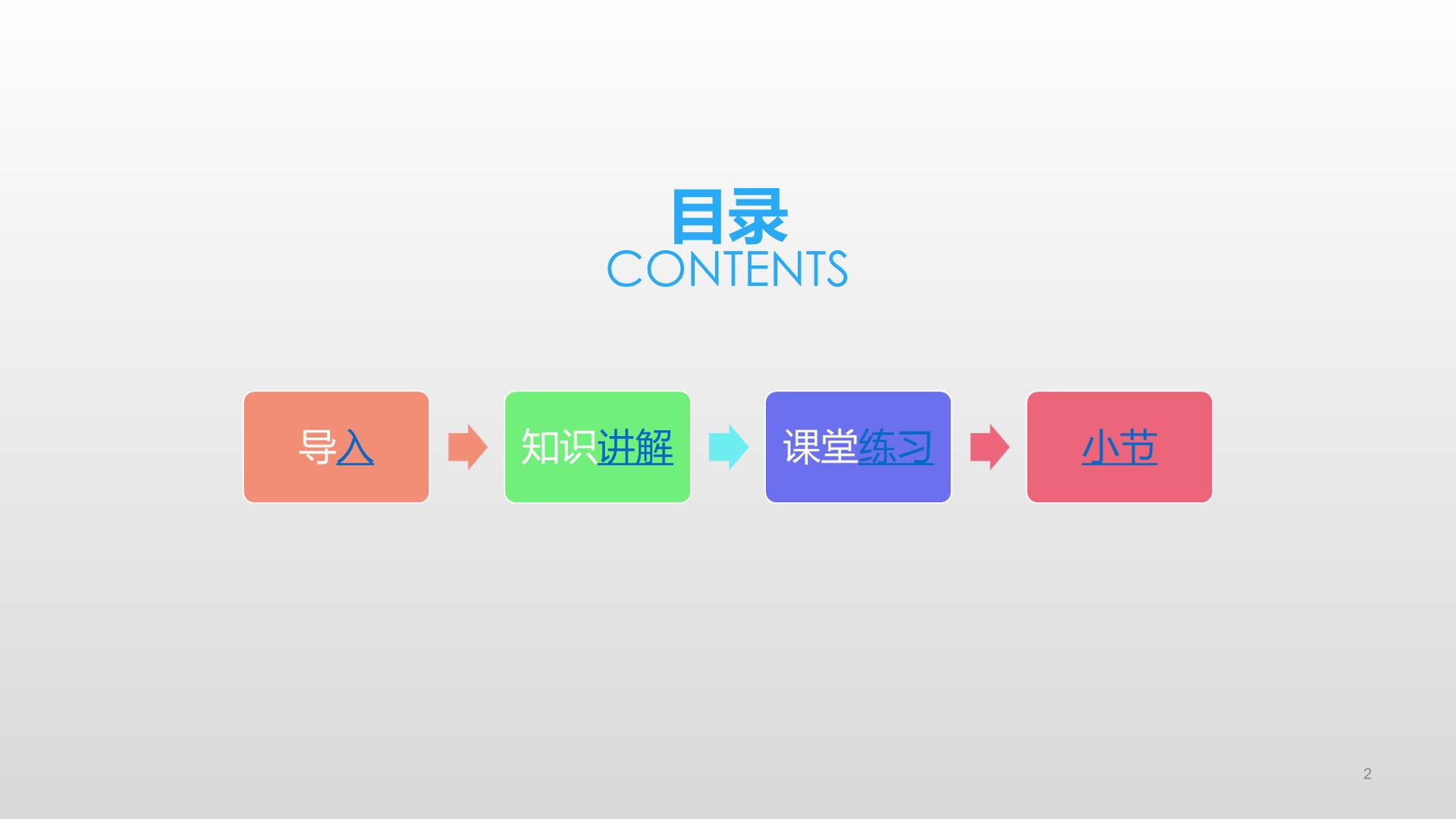 目录
CONTENTS

导入

知识讲解

课堂练习

小节

2